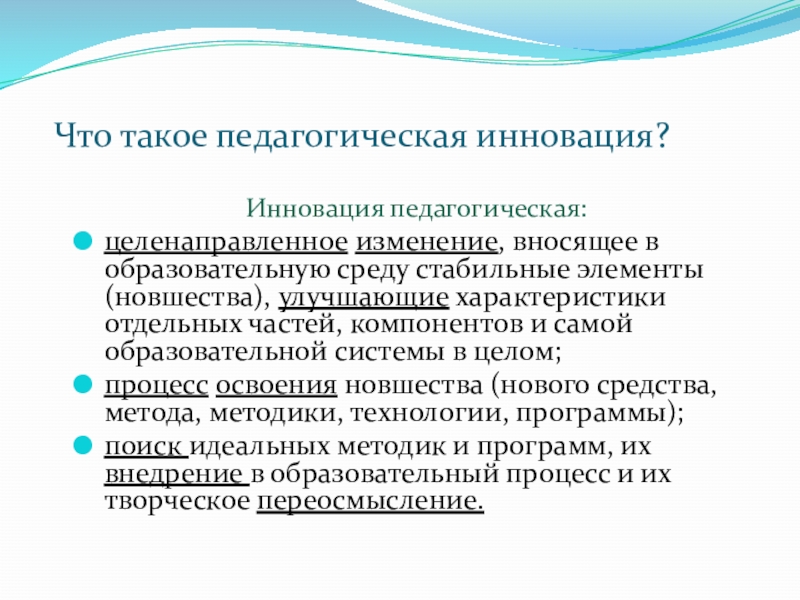 Что такое педагогическая инновация?

Инновация педагогическая:

- целенаправленное изменение, вносящее в образовательную среду стабильные элементы (новшества), улучшающие характеристики отдельных частей, компонентов и самой образовательной системы в целом;
- процесс освоения новшества (нового средства, метода, методики, технологии, программы);
- поиск идеальных методик и программ, их внедрение в образовательный процесс и их творческое переосмысление.